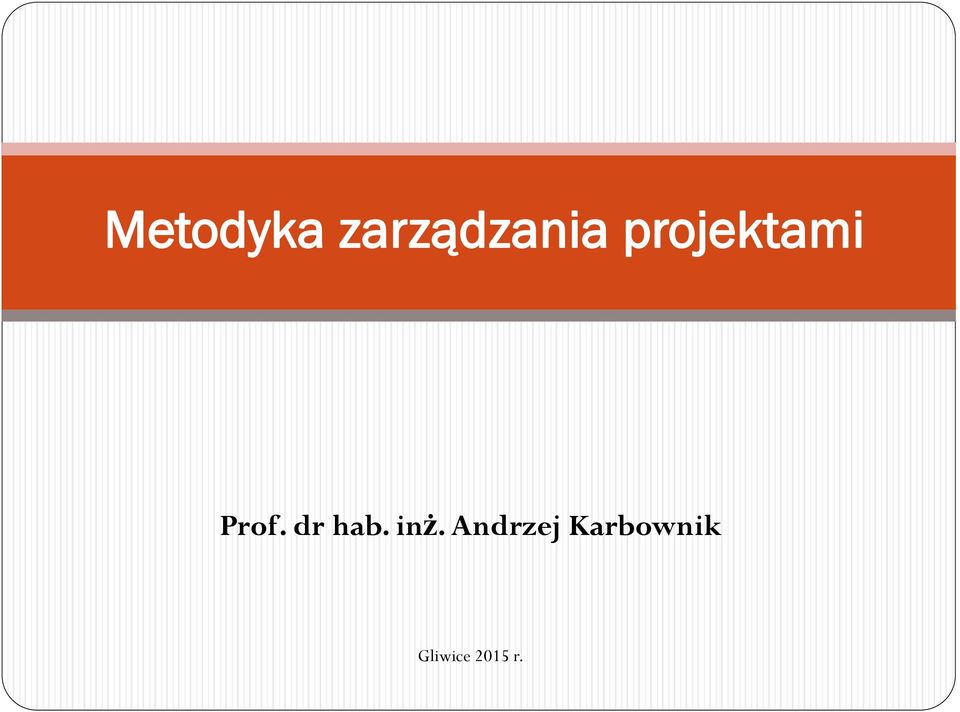 Metodyka zarządzania projektami

Prof. dr hab. inż. Andrzej Karbownik

Gliwice 2015 r.